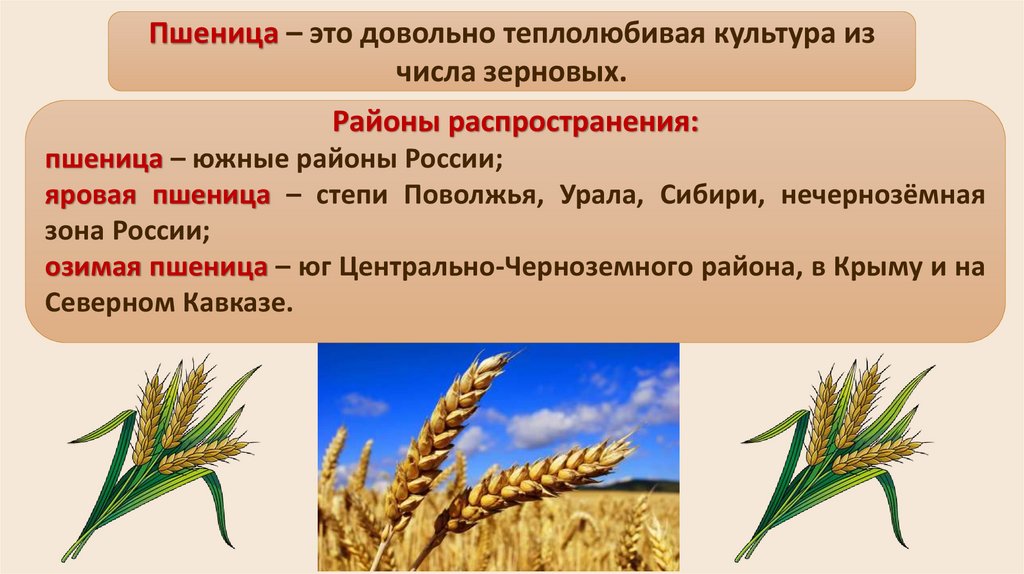 Пшеница – это довольно теплолюбивая культура из числа зерновых.

Районы распространения:
пшеница – южные районы России;
яровая пшеница – степи Поволжья, Урала, Сибири, нечернозёмная зона России;
озимая пшеница – юг Центрально-Черноземного района, в Крыму и на Северном Кавказе.